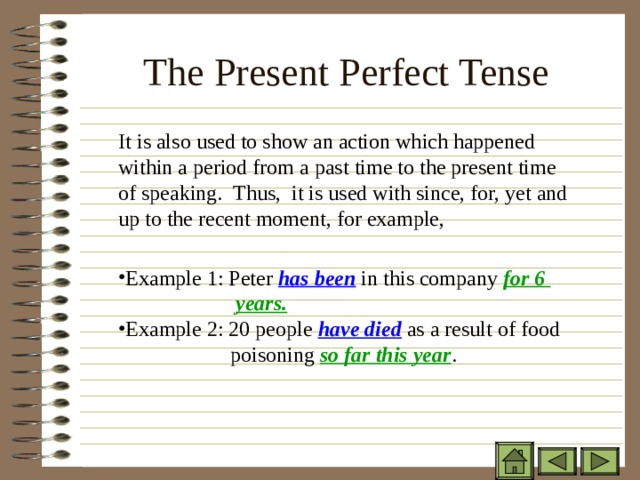 The Present Perfect Tense

It is also used to show an action which happened within a period from a past time to the present time of speaking. Thus, it is used with since, for, yet and up to the recent moment, for example,

•Example 1: Peter has been in this company for 6 years.
•Example 2: 20 people have died as a result of food poisoning so far this year.